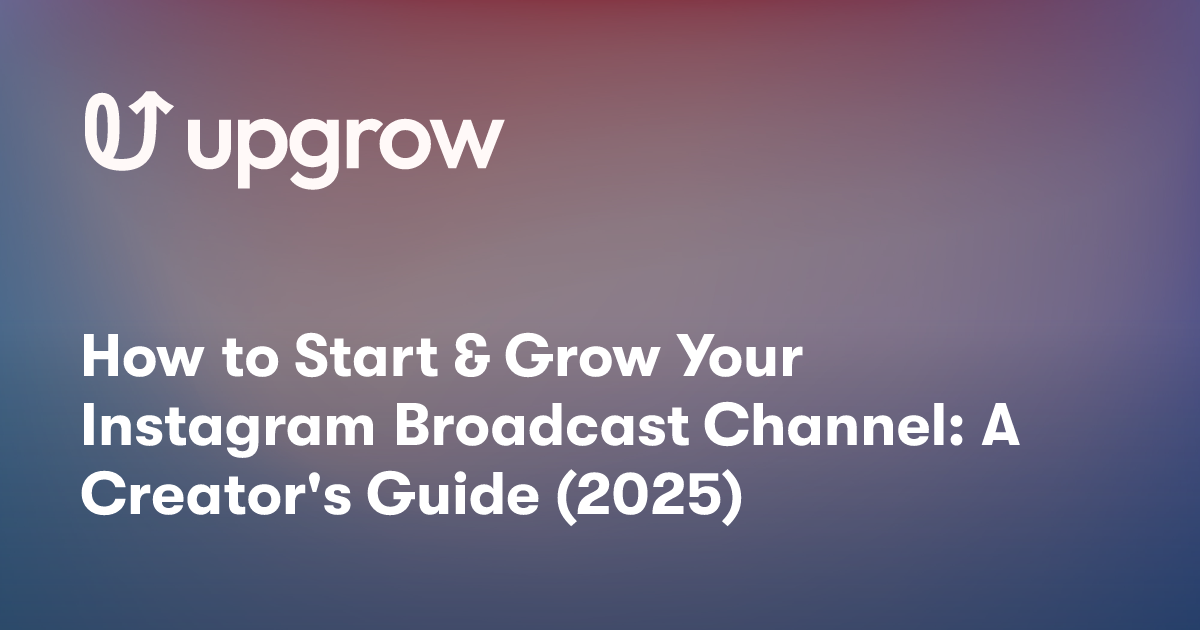 upgrow

How to Start & Grow Your Instagram Broadcast Channel: A Creator's Guide (2025)